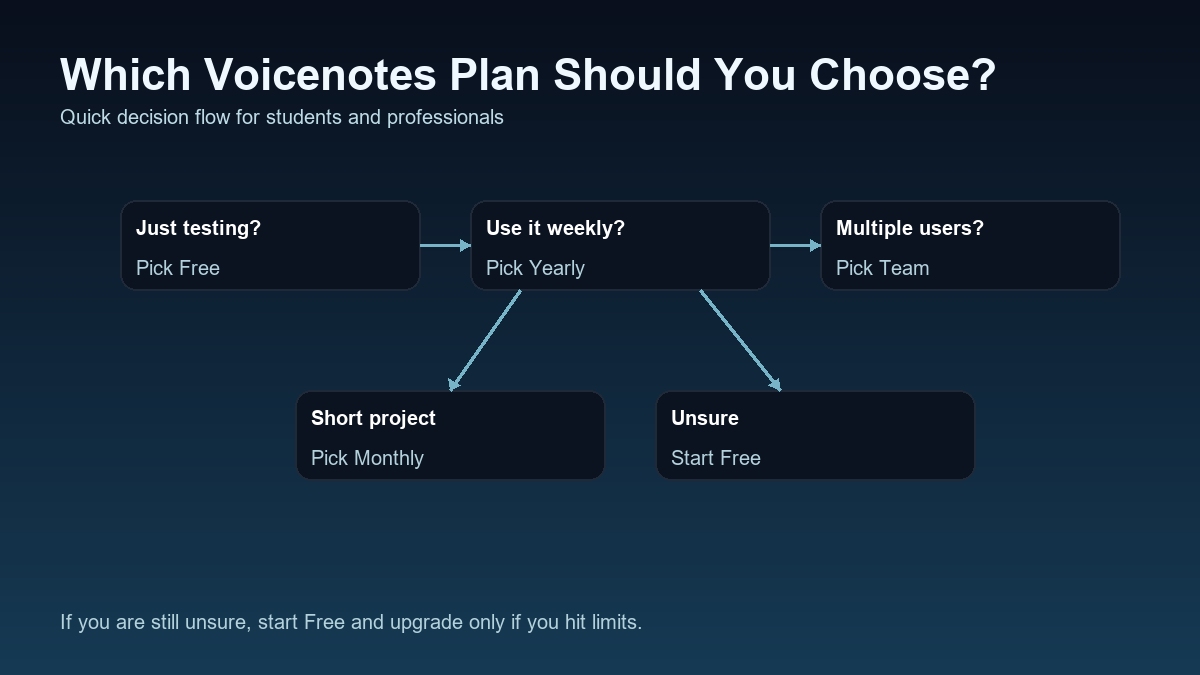 Which Voicenotes Plan Should You Choose?

Quick decision flow for students and professionals

Just testing?

Pick Free

Use it weekly?

Pick Yearly

Multiple users?

Pick Team

Short project

Pick Monthly

Unsure

Start Free

If you are still unsure, start Free and upgrade only if you hit limits.